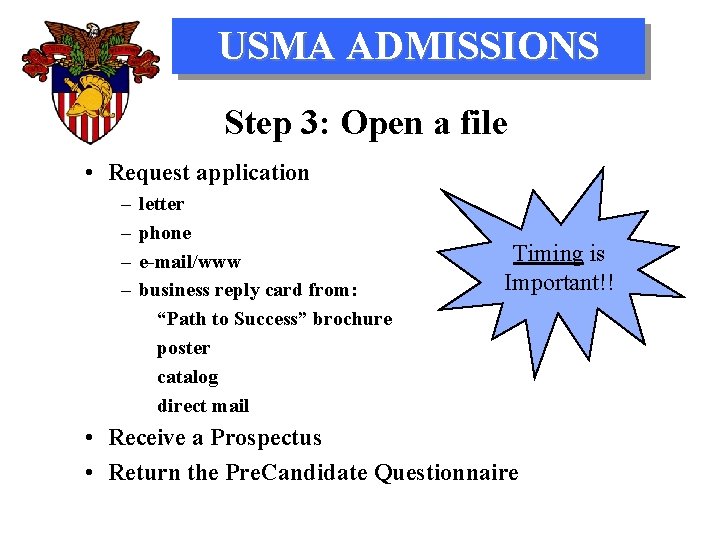 USMA ADMISSIONS

Step 3: Open a file

• Request application
 – letter
 – phone
 – e-mail/www
 – business reply card from:
 “Path to Success” brochure
 poster
 catalog
 direct mail
• Receive a Prospectus
• Return the PreCandidate Questionnaire

Timing is Important!!